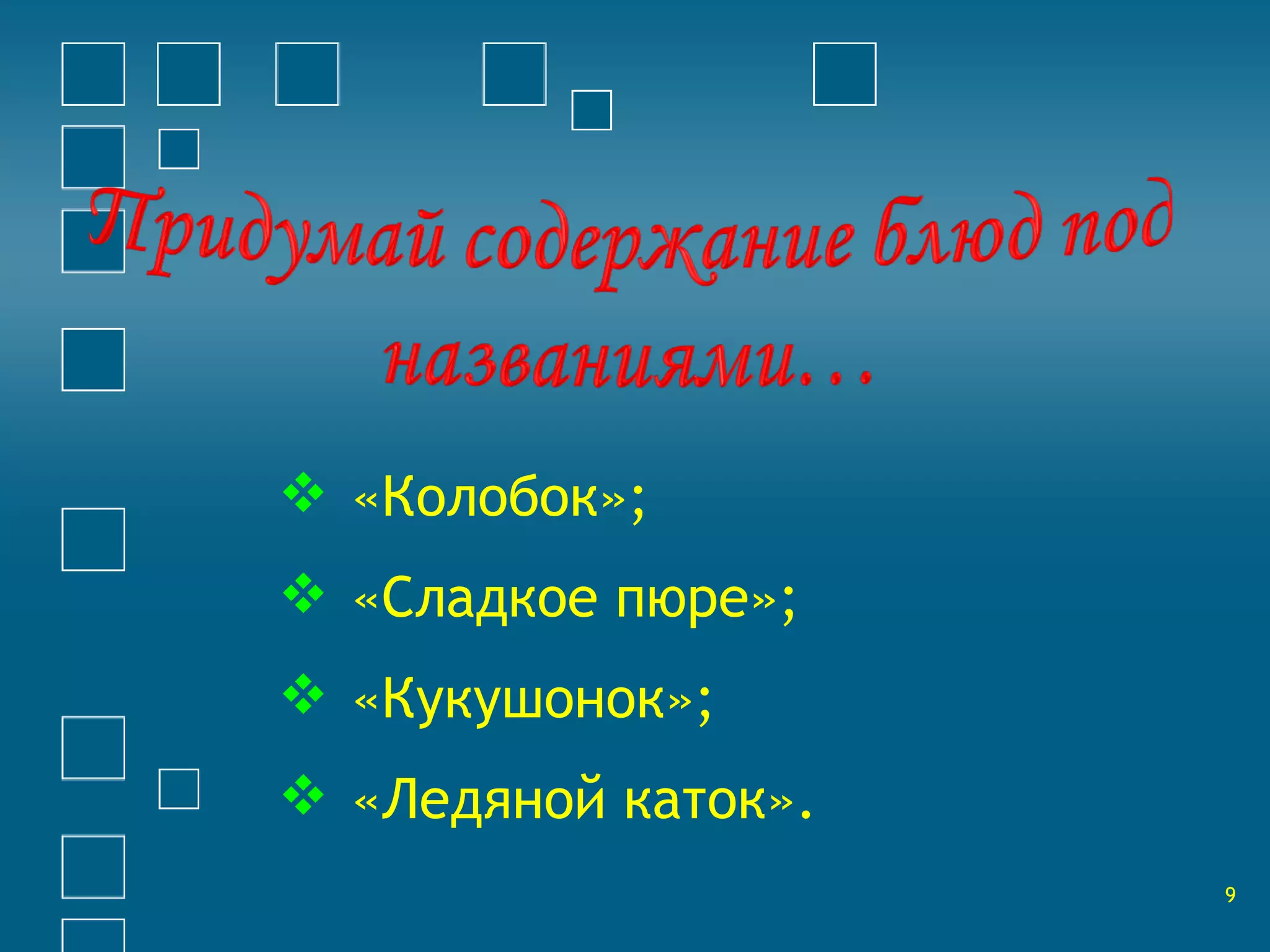 Придумай содержание блюд под названиями…

❖ «Колобок»;
❖ «Сладкое пюре»;
❖ «Кукушонок»;
❖ «Ледяной каток».

9